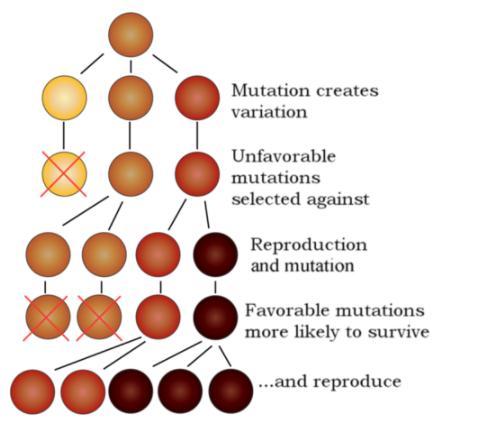 Mutation creates variation

Unfavorable mutations selected against

Reproduction and mutation

Favorable mutations more likely to survive

...and reproduce